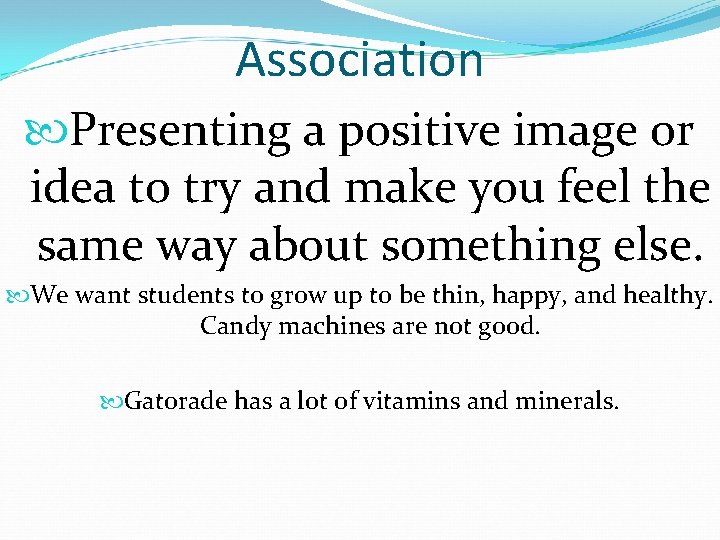 Association

Presenting a positive image or idea to try and make you feel the same way about something else.

We want students to grow up to be thin, happy, and healthy. Candy machines are not good.

Gatorade has a lot of vitamins and minerals.